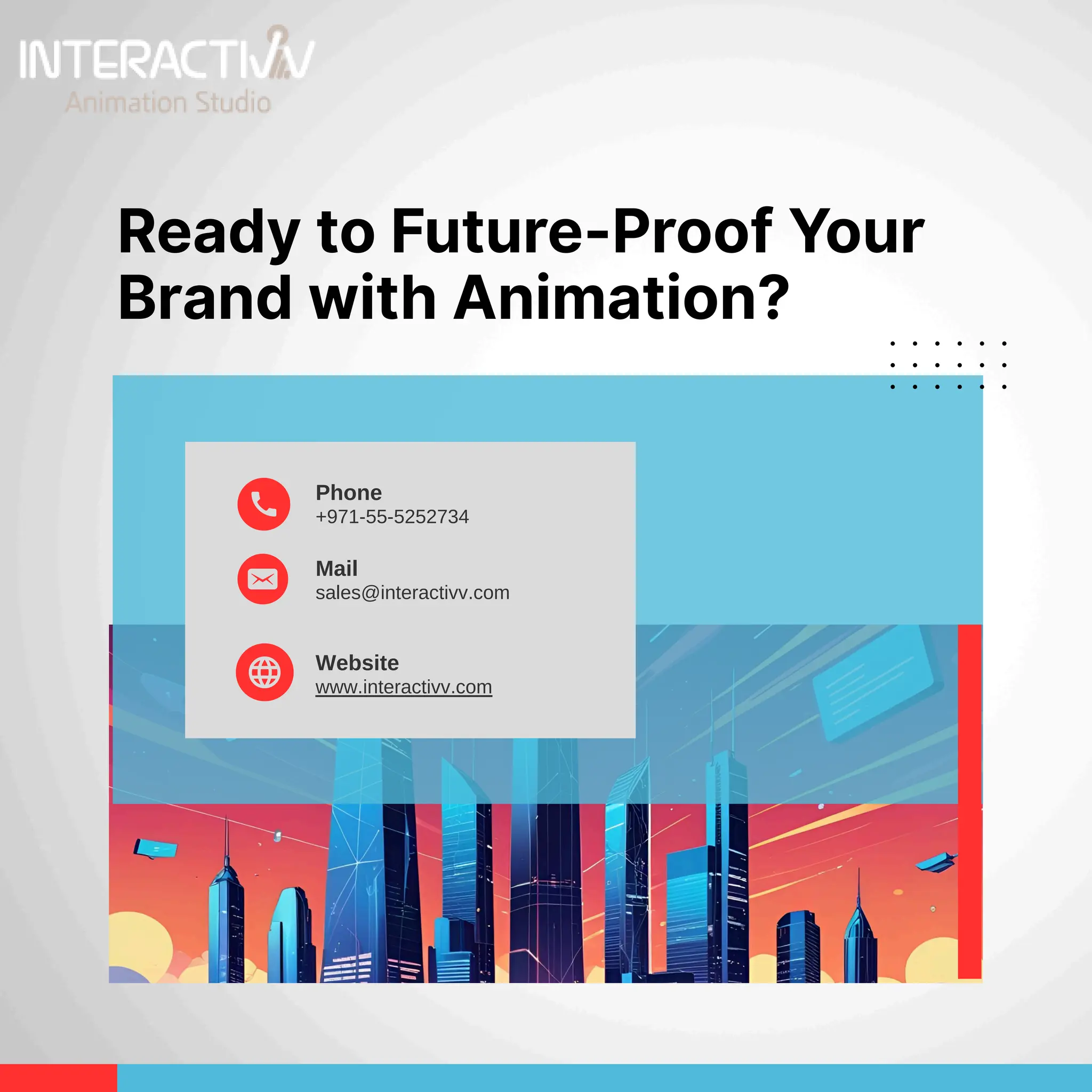 INTERACTIVV
Animation Studio

Ready to Future-Proof Your Brand with Animation?

Phone
+971-55-5252734

Mail
sales@interactivv.com

Website
www.interactivv.com